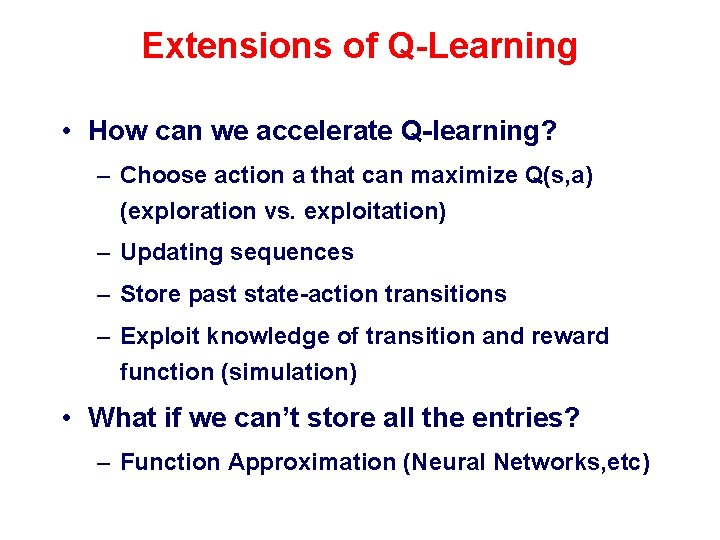 Extensions of Q-Learning

• How can we accelerate Q-learning?

– Choose action a that can maximize Q(s,a) (exploration vs. exploitation)

– Updating sequences

– Store past state-action transitions

– Exploit knowledge of transition and reward function (simulation)

• What if we can't store all the entries?

– Function Approximation (Neural Networks,etc)